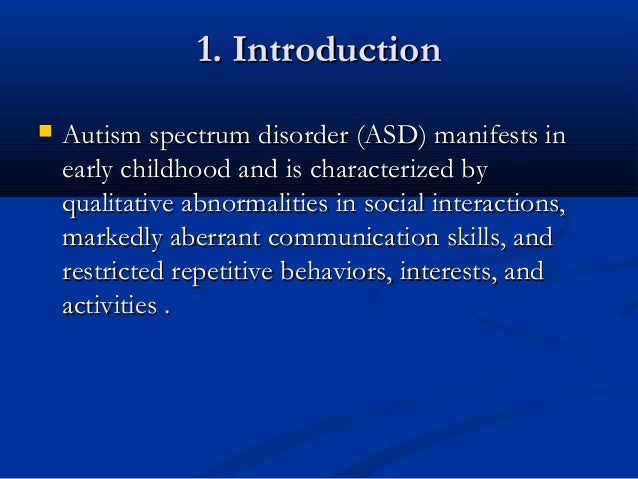 1. Introduction

Autism spectrum disorder (ASD) manifests in early childhood and is characterized by qualitative abnormalities in social interactions, markedly aberrant communication skills, and restricted repetitive behaviors, interests, and activities .